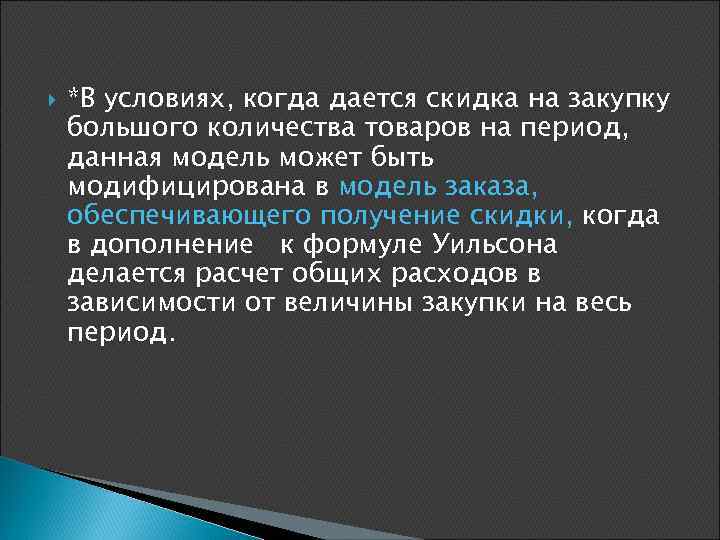 *В условиях, когда дается скидка на закупку большого количества товаров на период, данная модель может быть модифицирована в модель заказа, обеспечивающего получение скидки, когда в дополнение к формуле Уильсона делается расчет общих расходов в зависимости от величины закупки на весь период.